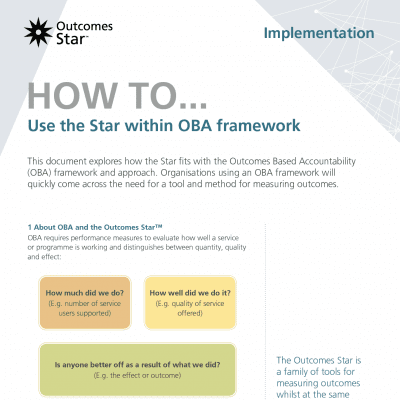 Outcomes Star™

Implementation

HOW TO...
Use the Star within OBA framework

This document explores how the Star fits with the Outcomes Based Accountability (OBA) framework and approach. Organisations using an OBA framework will quickly come across the need for a tool and method for measuring outcomes.

1 About OBA and the Outcomes Star™
OBA requires performance measures to evaluate how well a service or programme is working and distinguishes between quantity, quality and effect:

How much did we do?
(E.g. number of service users supported)

How well did we do it?
(E.g. quality of service offered)

Is anyone better off as a result of what we did?
(E.g. the effect or outcome)

The Outcomes Star is a family of tools for measuring outcomes whilst at the same